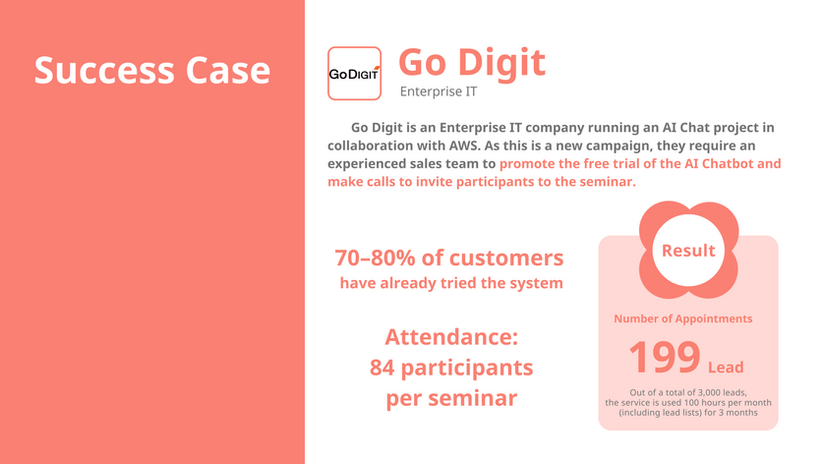 Success Case

GoDIGIT

Go Digit

Enterprise IT

Go Digit is an Enterprise IT company running an AI Chat project in collaboration with AWS. As this is a new campaign, they require an experienced sales team to promote the free trial of the AI Chatbot and make calls to invite participants to the seminar.

70–80% of customers have already tried the system

Attendance: 84 participants per seminar

Result

Number of Appointments

199 Lead

Out of a total of 3,000 leads, the service is used 100 hours per month (including lead lists) for 3 months